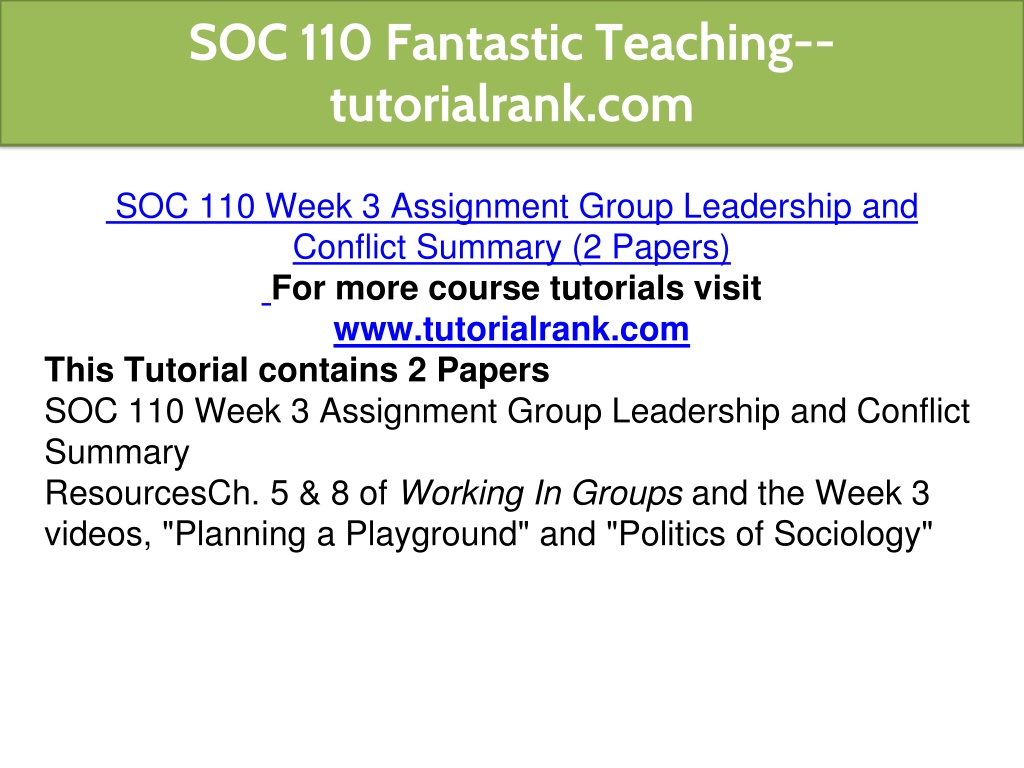 SOC 110 Fantastic Teaching--tutorialrank.com

SOC 110 Week 3 Assignment Group Leadership and Conflict Summary (2 Papers)
For more course tutorials visit
www.tutorialrank.com
This Tutorial contains 2 Papers
SOC 110 Week 3 Assignment Group Leadership and Conflict Summary
ResourcesCh. 5 & 8 of Working In Groups and the Week 3 videos, "Planning a Playground" and "Politics of Sociology"